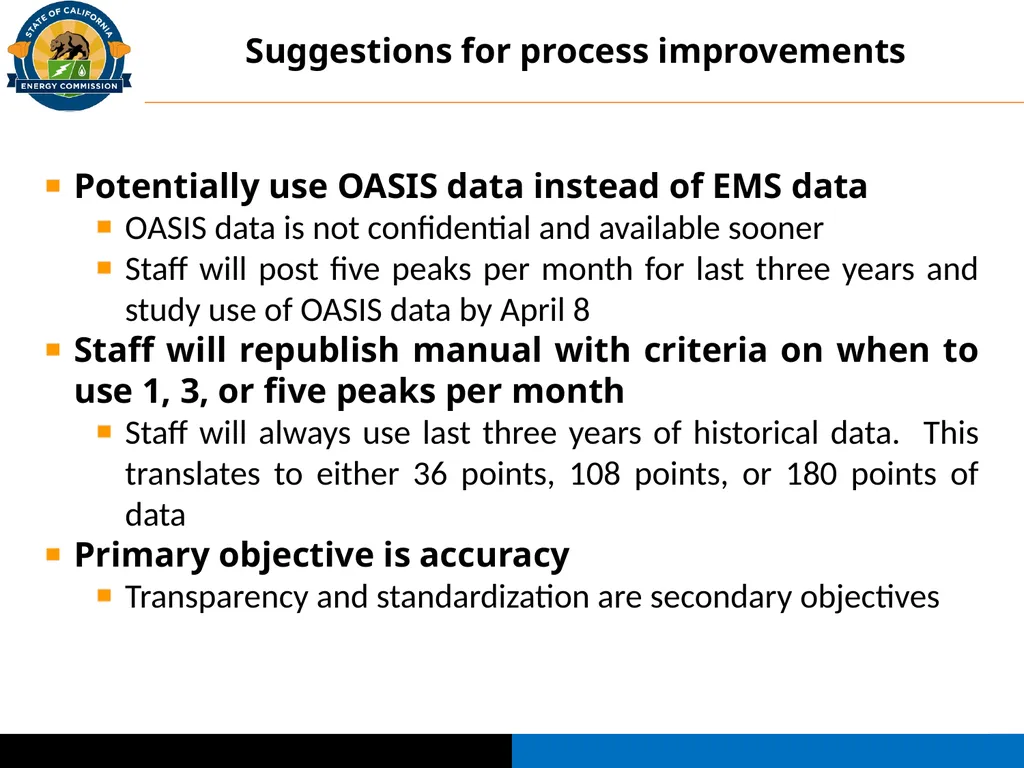 STATE OF CALIFORNIA
ENERGY COMMISSION

Suggestions for process improvements

Potentially use OASIS data instead of EMS data

OASIS data is not confidential and available sooner

Staff will post five peaks per month for last three years and study use of OASIS data by April 8

Staff will republish manual with criteria on when to use 1, 3, or five peaks per month

Staff will always use last three years of historical data. This translates to either 36 points, 108 points, or 180 points of data

Primary objective is accuracy

Transparency and standardization are secondary objectives